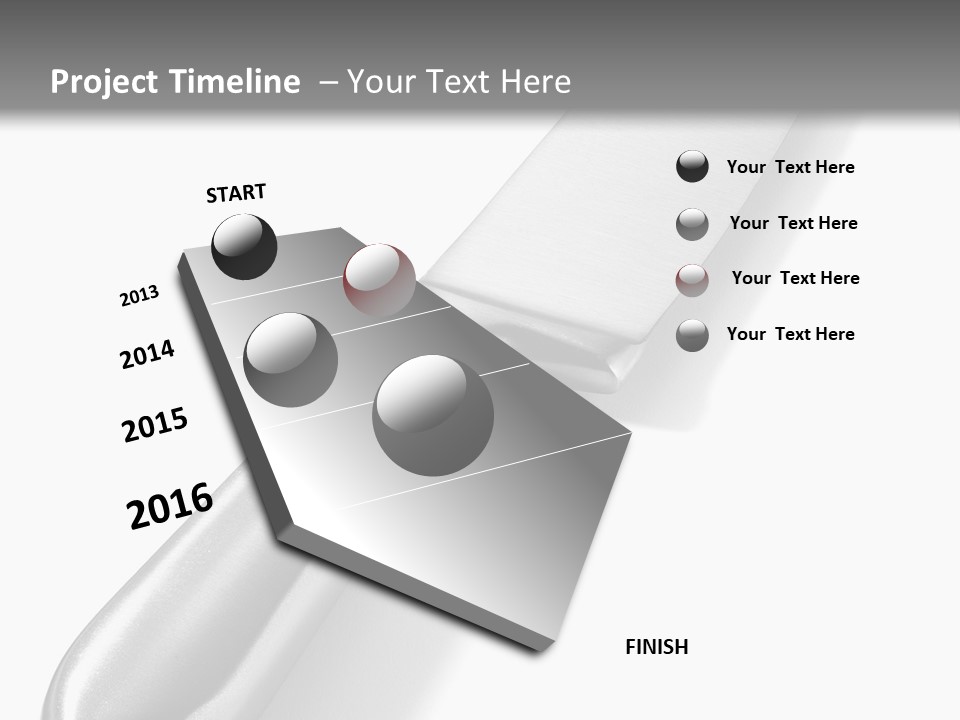 Project Timeline – Your Text Here

START

2013

2014

2015

2016

FINISH

Your Text Here

Your Text Here

Your Text Here

Your Text Here